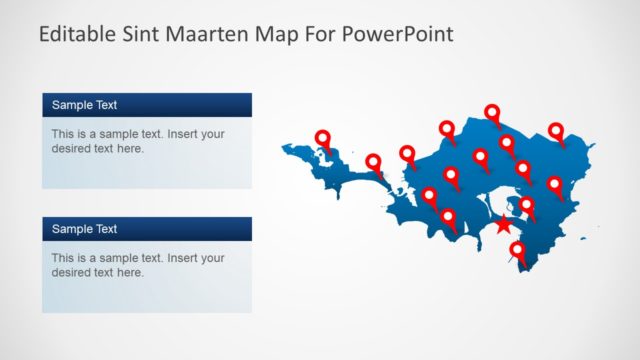 Editable Sint Maarten Map For PowerPoint

Sample Text

This is a sample text. Insert your desired text here.

Sample Text

This is a sample text. Insert your desired text here.